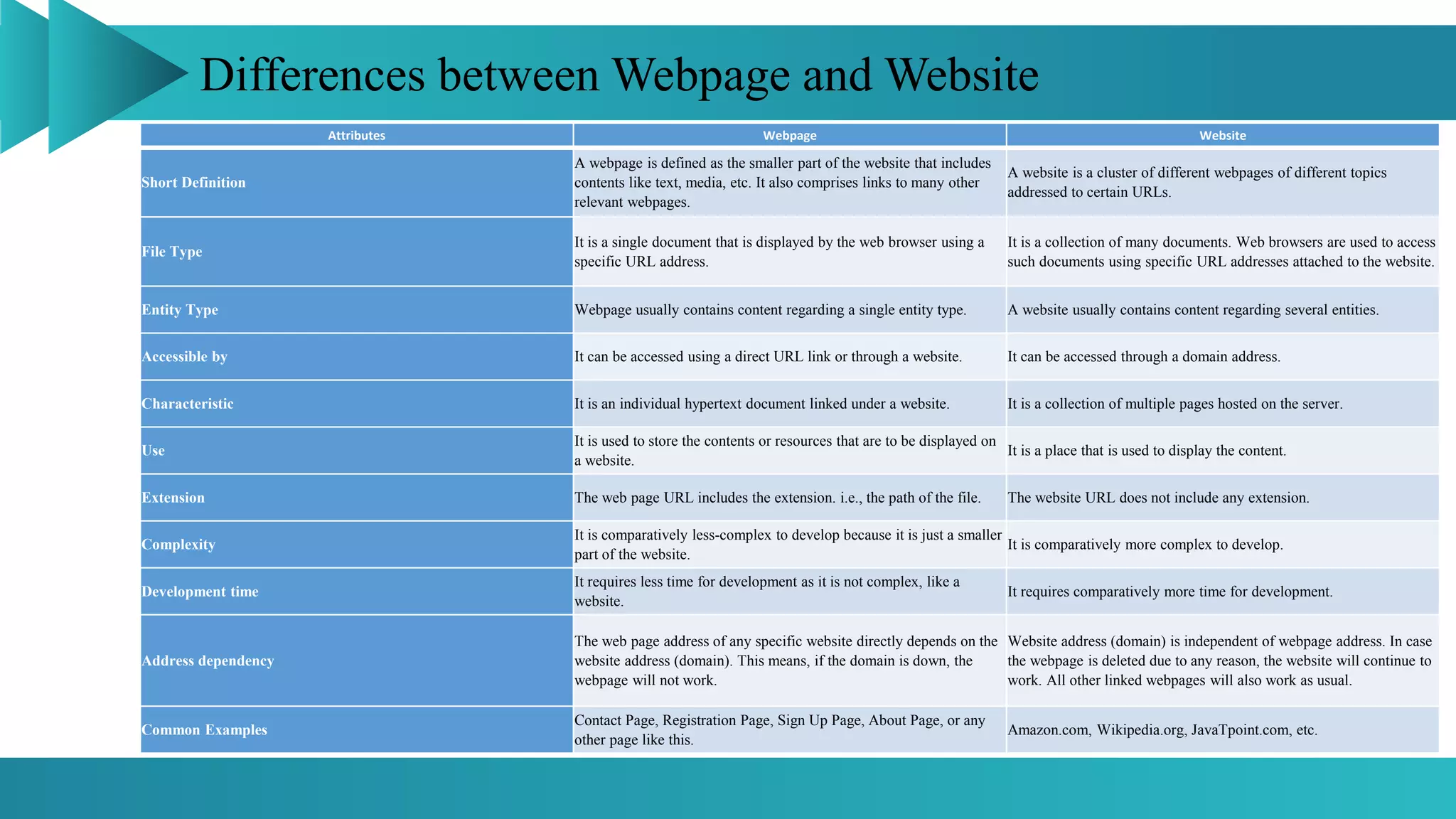 Differences between Webpage and Website

| Attributes | Webpage | Website |
|---|---|---|
| Short Definition | A webpage is defined as the smaller part of the website that includes contents like text, media, etc. It also comprises links to many other relevant webpages. | A website is a cluster of different webpages of different topics addressed to certain URLs. |
| File Type | It is a single document that is displayed by the web browser using a specific URL address. | It is a collection of many documents. Web browsers are used to access such documents using specific URL addresses attached to the website. |
| Entity Type | Webpage usually contains content regarding a single entity type. | A website usually contains content regarding several entities. |
| Accessible by | It can be accessed using a direct URL link or through a website. | It can be accessed through a domain address. |
| Characteristic | It is an individual hypertext document linked under a website. | It is a collection of multiple pages hosted on the server. |
| Use | It is used to store the contents or resources that are to be displayed on a website. | It is a place that is used to display the content. |
| Extension | The web page URL includes the extension. i.e., the path of the file. | The website URL does not include any extension. |
| Complexity | It is comparatively less-complex to develop because it is just a smaller part of the website. | It is comparatively more complex to develop. |
| Development time | It requires less time for development as it is not complex, like a website. | It requires comparatively more time for development. |
| Address dependency | The web page address of any specific website directly depends on the website address (domain). This means, if the domain is down, the webpage will not work. | Website address (domain) is independent of webpage address. In case the webpage is deleted due to any reason, the website will continue to work. All other linked webpages will also work as usual. |
| Common Examples | Contact Page, Registration Page, Sign Up Page, About Page, or any other page like this. | Amazon.com, Wikipedia.org, JavaTpoint.com, etc. |